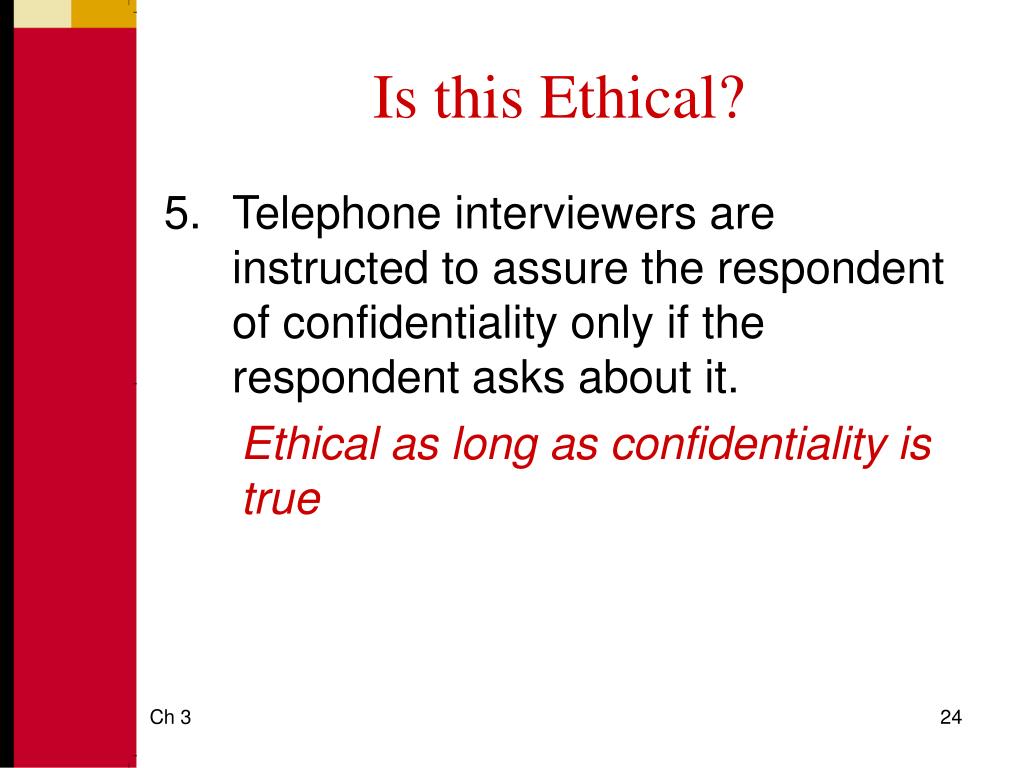 Is this Ethical?

5. Telephone interviewers are instructed to assure the respondent of confidentiality only if the respondent asks about it.

Ethical as long as confidentiality is true

Ch 3

24